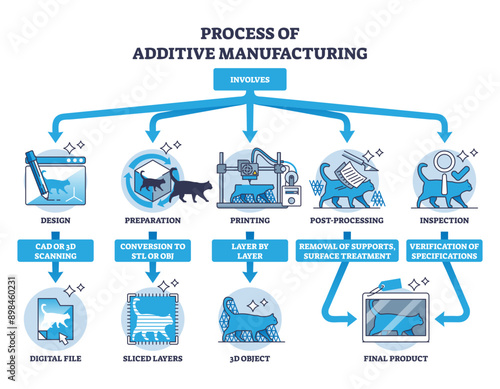 PROCESS OF
ADDITIVE MANUFACTURING

INVOLVES

DESIGN

PREPARATION

PRINTING

POST-PROCESSING

INSPECTION

CAD OR 3D SCANNING

CONVERSION TO STL OR OBJ

LAYER BY LAYER

REMOVAL OF SUPPORTS, SURFACE TREATMENT

VERIFICATION OF SPECIFICATIONS

DIGITAL FILE

SLICED LAYERS

3D OBJECT

FINAL PRODUCT

Adobe Stock | #898460231